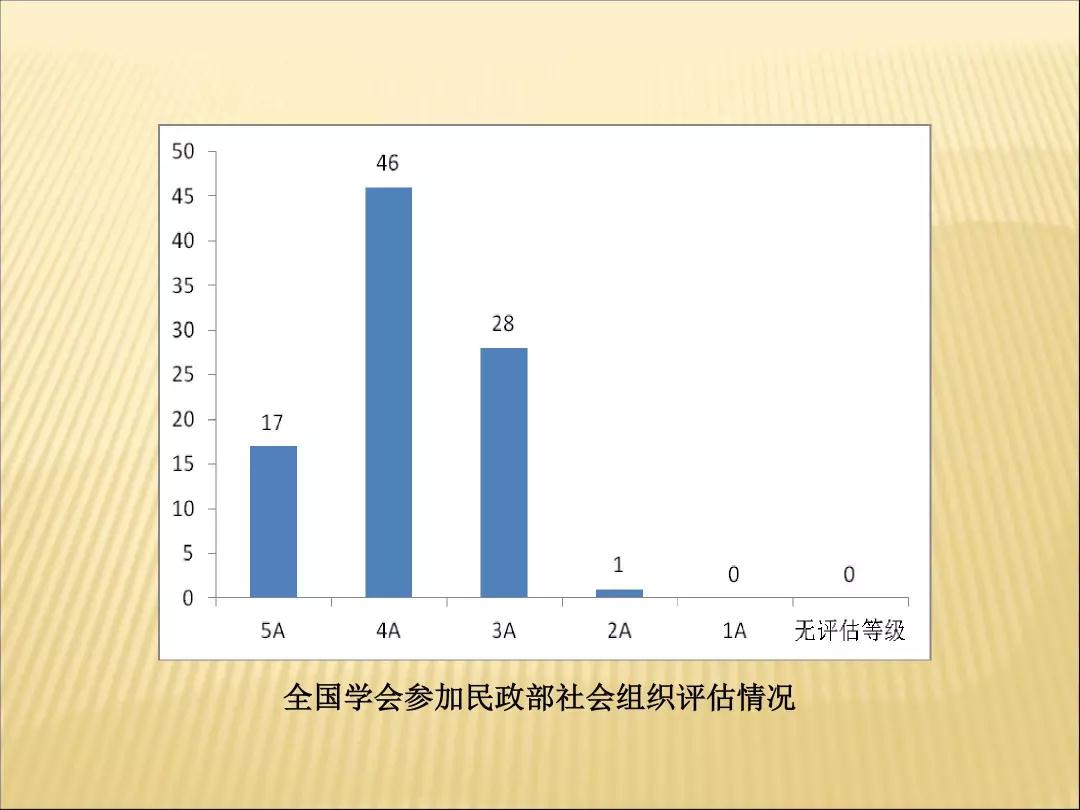 50
45
40
35
30
25
20
15
10
5
0

17
46
28
1
0
0

5A
4A
3A
2A
1A
无评估等级

全国学会参加民政部社会组织评估情况